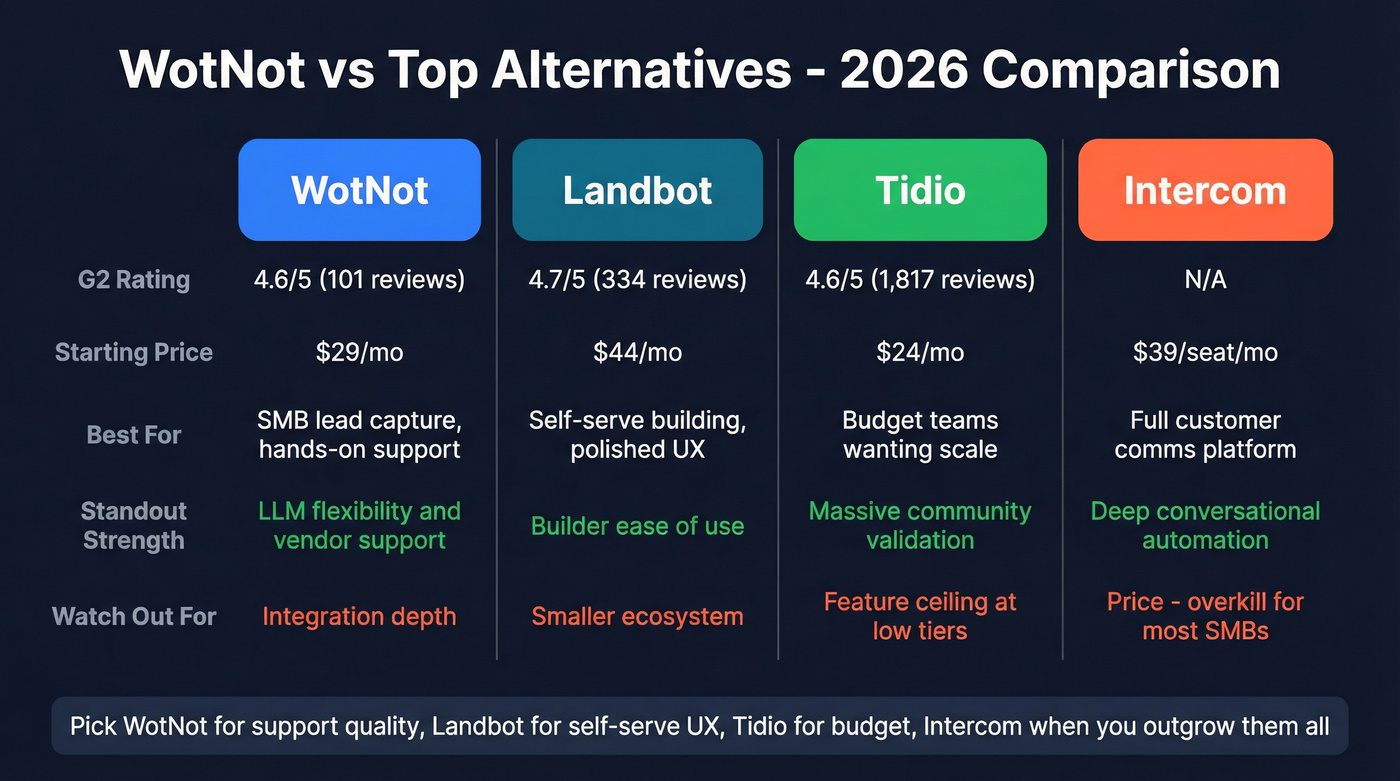 WotNot vs Top Alternatives - 2026 Comparison

| | WotNot | Landbot | Tidio | Intercom |
|---|---|---|---|---|
| G2 Rating | 4.6/5 (101 reviews) | 4.7/5 (334 reviews) | 4.6/5 (1,817 reviews) | N/A |
| Starting Price | \$29/mo | \$44/mo | \$24/mo | \$39/seat/mo |
| Best For | SMB lead capture, hands-on support | Self-serve building, polished UX | Budget teams wanting scale | Full customer comms platform |
| Standout Strength | LLM flexibility and vendor support | Builder ease of use | Massive community validation | Deep conversational automation |
| Watch Out For | Integration depth | Smaller ecosystem | Feature ceiling at low tiers | Price - overkill for most SMBs |

Pick WotNot for support quality, Landbot for self-serve UX, Tidio for budget, Intercom when you outgrow them all